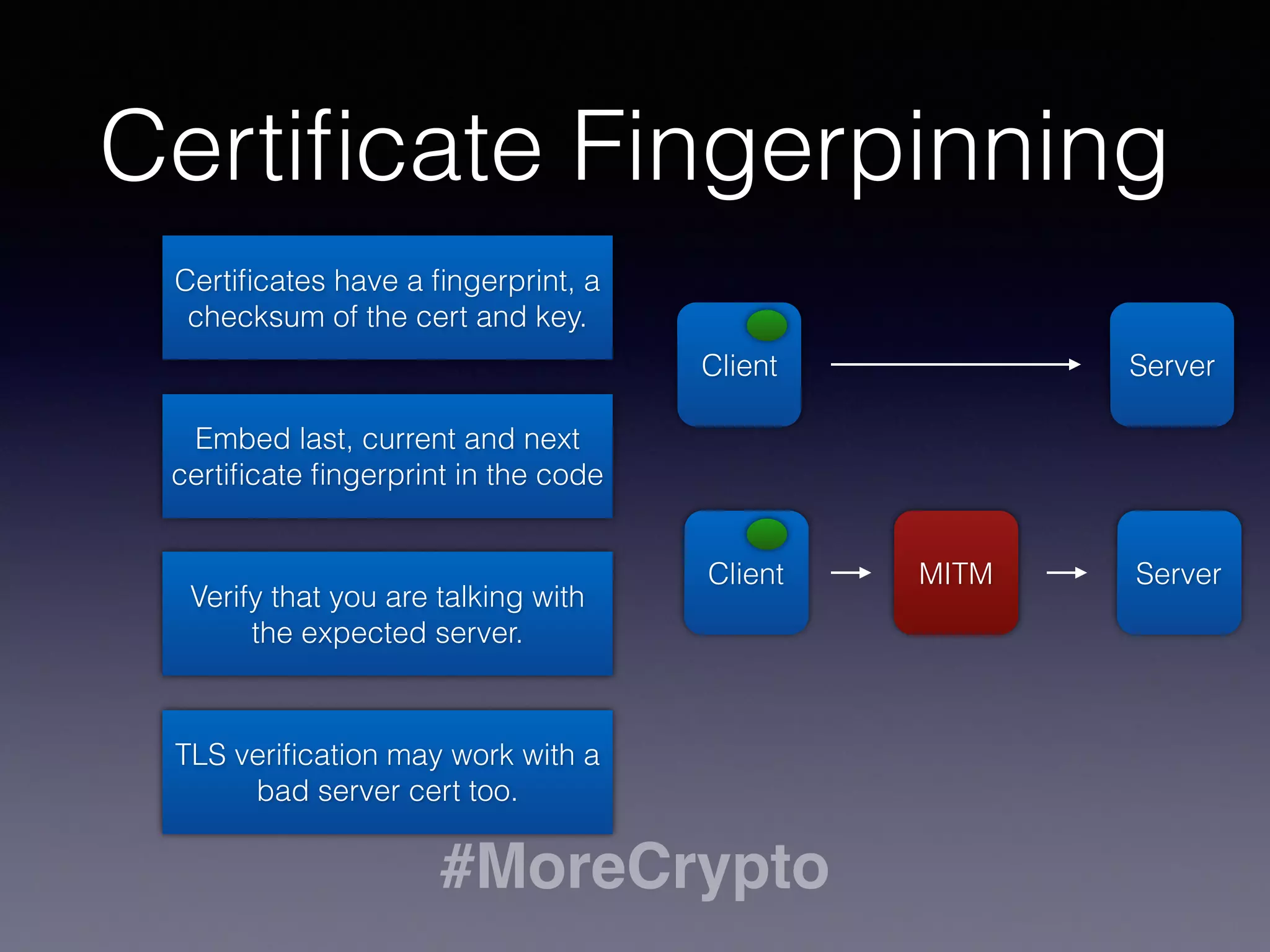 Certificate Fingerpinning

Certificates have a fingerprint, a checksum of the cert and key.

Embed last, current and next certificate fingerprint in the code

Verify that you are talking with the expected server.

TLS verification may work with a bad server cert too.

Client

Server

Client

MITM

Server

#MoreCrypto